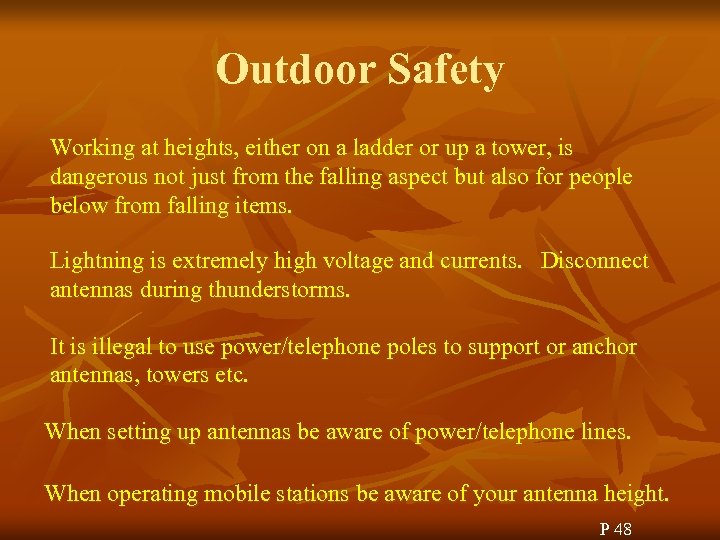 Outdoor Safety

Working at heights, either on a ladder or up a tower, is dangerous not just from the falling aspect but also for people below from falling items.

Lightning is extremely high voltage and currents. Disconnect antennas during thunderstorms.

It is illegal to use power/telephone poles to support or anchor antennas, towers etc.

When setting up antennas be aware of power/telephone lines.

When operating mobile stations be aware of your antenna height.

P 48